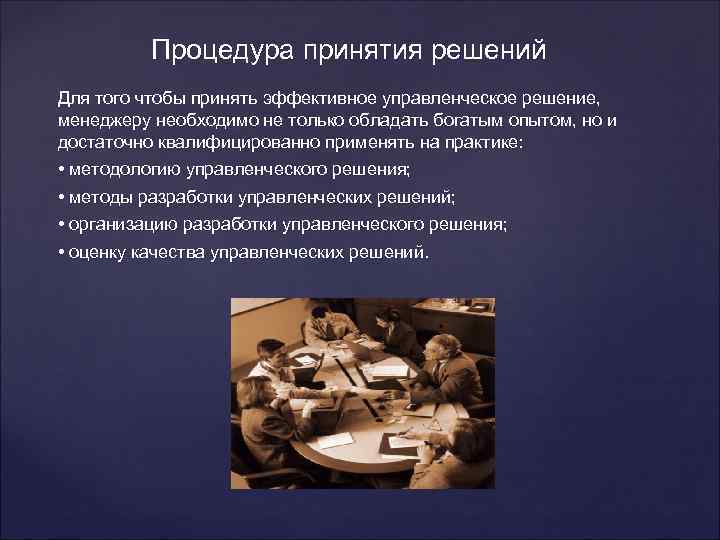 Процедура принятия решений

Для того чтобы принять эффективное управленческое решение, менеджеру необходимо не только обладать богатым опытом, но и достаточно квалифицированно применять на практике:

• методологию управленческого решения;

• методы разработки управленческих решений;

• организацию разработки управленческого решения;

• оценку качества управленческих решений.